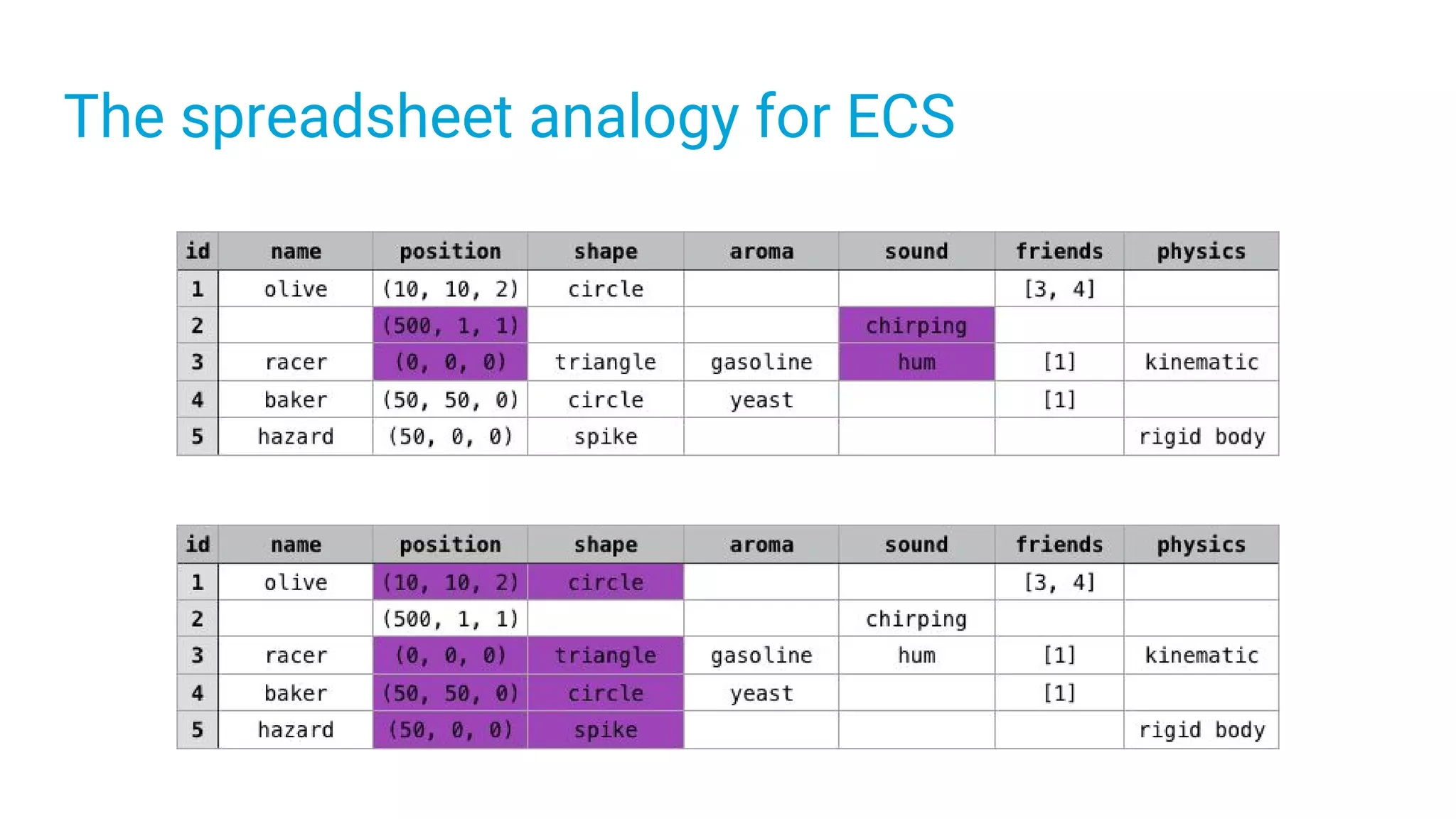 The spreadsheet analogy for ECS

| id | name | position | shape | aroma | sound | friends | physics |
|---|---|---|---|---|---|---|---|
| 1 | olive | (10, 10, 2) | circle | | | [3, 4] | |
| 2 | | (500, 1, 1) | | | chirping | | |
| 3 | racer | (0, 0, 0) | triangle | gasoline | hum | [1] | kinematic |
| 4 | baker | (50, 50, 0) | circle | yeast | | [1] | |
| 5 | hazard | (50, 0, 0) | spike | | | | rigid body |

| id | name | position | shape | aroma | sound | friends | physics |
|---|---|---|---|---|---|---|---|
| 1 | olive | (10, 10, 2) | circle | | | [3, 4] | |
| 2 | | (500, 1, 1) | | | chirping | | |
| 3 | racer | (0, 0, 0) | triangle | gasoline | hum | [1] | kinematic |
| 4 | baker | (50, 50, 0) | circle | yeast | | [1] | |
| 5 | hazard | (50, 0, 0) | spike | | | | rigid body |